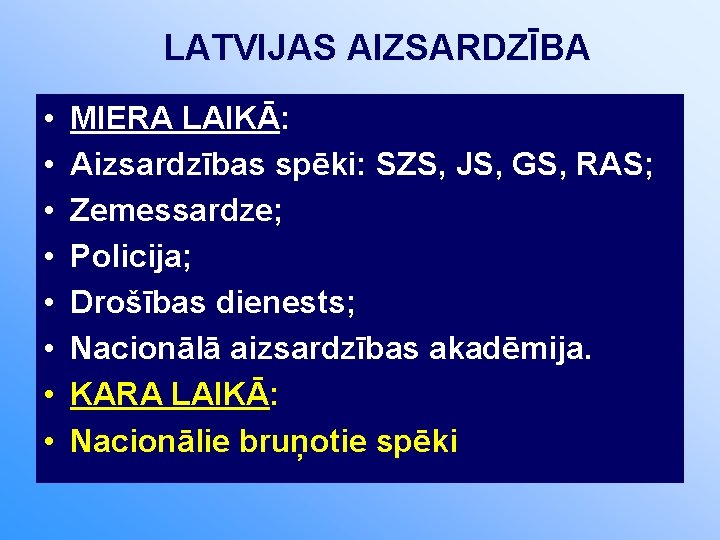 LATVIJAS AIZSARDZĪBA

• MIERA LAIKĀ:
• Aizsardzības spēki: SZS, JS, GS, RAS;
• Zemessardze;
• Policija;
• Drošības dienests;
• Nacionālā aizsardzības akadēmija.
• KARA LAIKĀ:
• Nacionālie bruņotie spēki